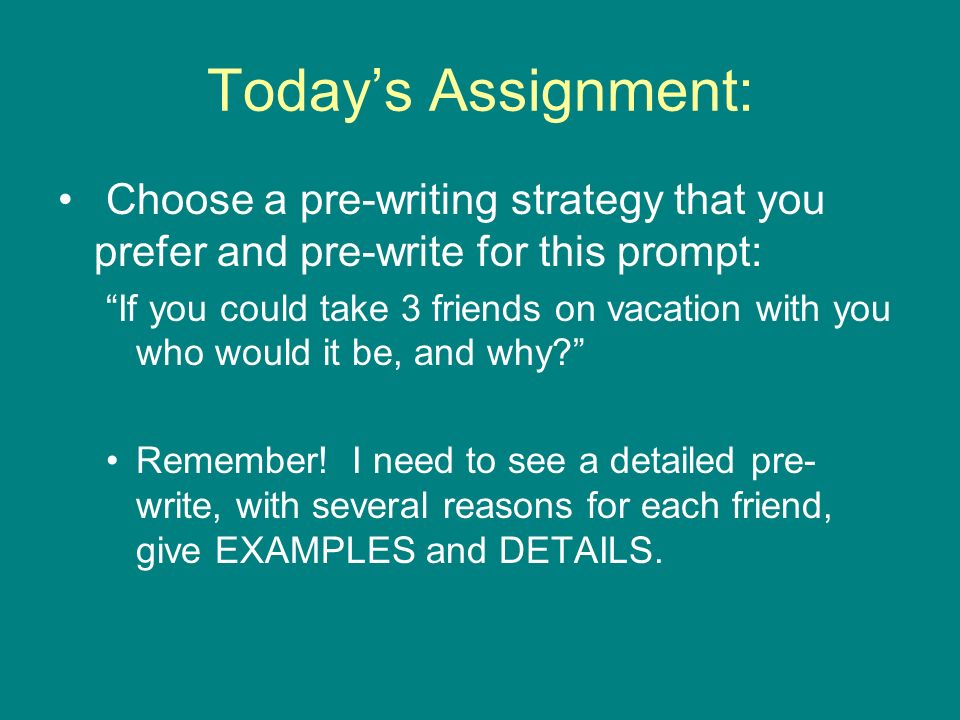 Today’s Assignment:

• Choose a pre-writing strategy that you prefer and pre-write for this prompt:

“If you could take 3 friends on vacation with you who would it be, and why?”

• Remember! I need to see a detailed pre-write, with several reasons for each friend, give EXAMPLES and DETAILS.